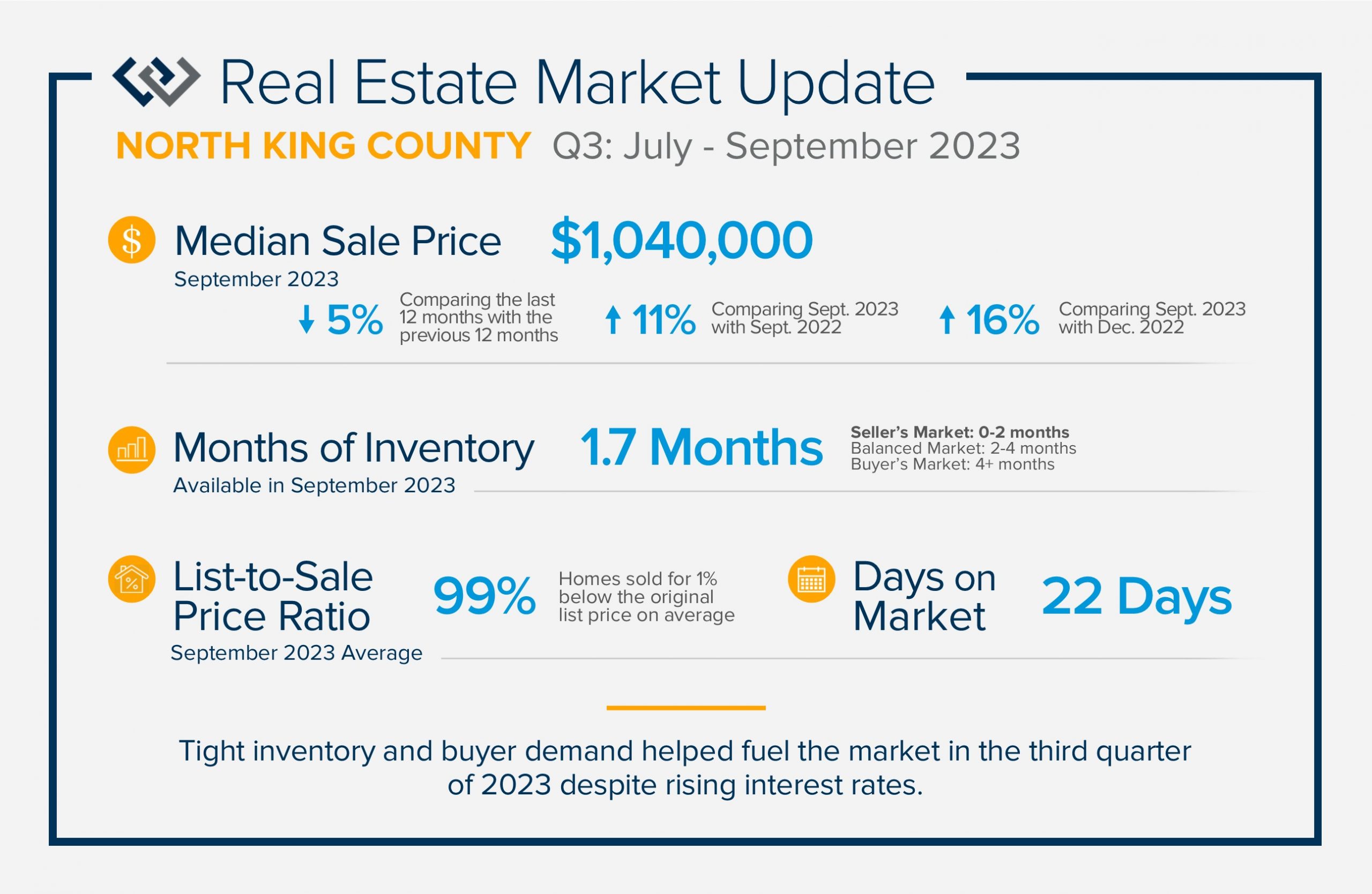 Real Estate Market Update

NORTH KING COUNTY Q3: July - September 2023

Median Sale Price $1,040,000
September 2023

↓ 5% Comparing the last 12 months with the previous 12 months

↑ 11% Comparing Sept. 2023 with Sept. 2022

↑ 16% Comparing Sept. 2023 with Dec. 2022

Months of Inventory 1.7 Months
Available in September 2023

Seller's Market: 0-2 months
Balanced Market: 2-4 months
Buyer's Market: 4+ months

List-to-Sale Price Ratio 99%
September 2023 Average

Homes sold for 1% below the original list price on average

Days on Market 22 Days

Tight inventory and buyer demand helped fuel the market in the third quarter of 2023 despite rising interest rates.